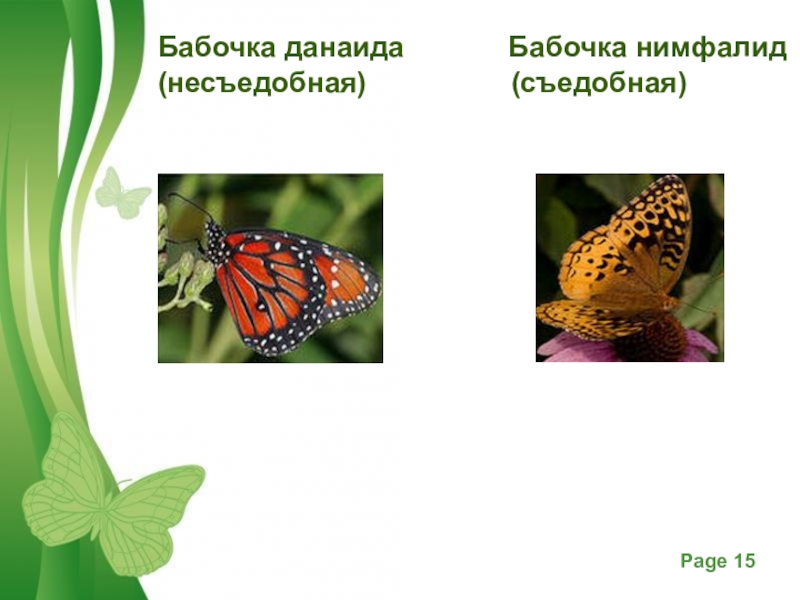 Бабочка данаида (несъедобная)

Бабочка нимфалид (съедобная)

Page 15